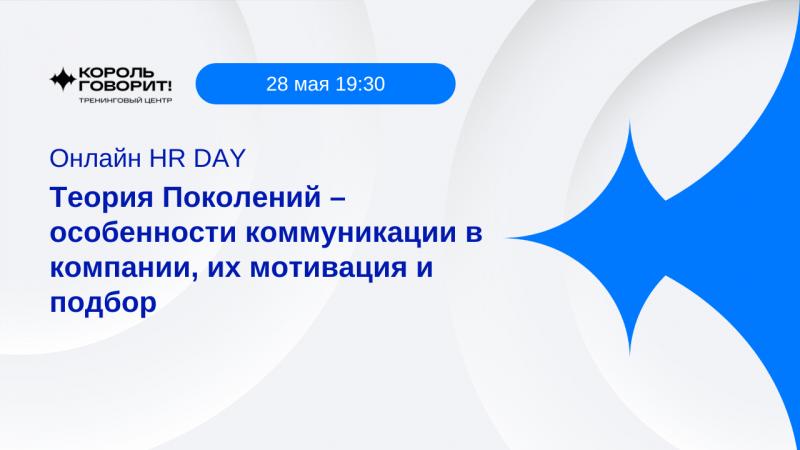 КОРОЛЬ ГОВОРИТ!
ТРЕНИНГОВЫЙ ЦЕНТР

28 мая 19:30

Онлайн HR DAY

Теория Поколений – особенности коммуникации в компании, их мотивация и подбор